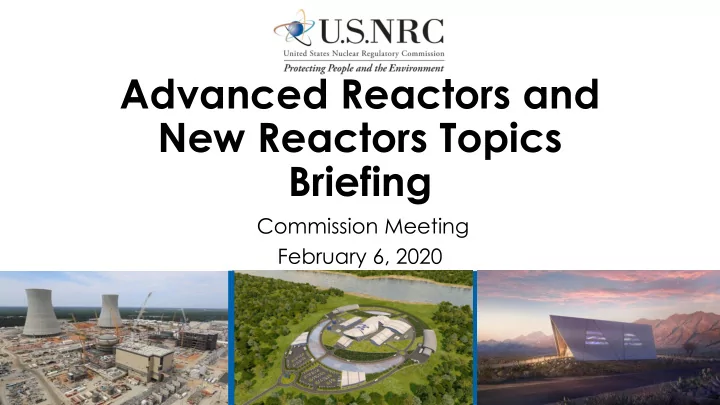 U.S.NRC
United States Nuclear Regulatory Commission
Protecting People and the Environment

Advanced Reactors and New Reactors Topics Briefing

Commission Meeting
February 6, 2020